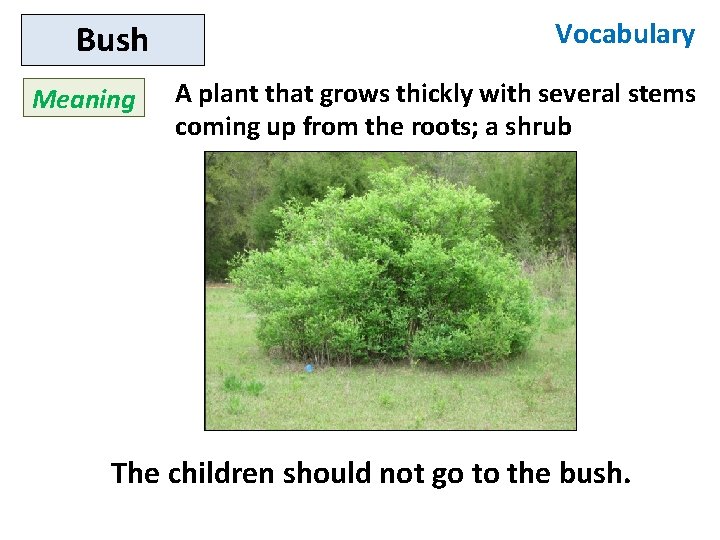 Bush

Vocabulary

Meaning

A plant that grows thickly with several stems coming up from the roots; a shrub

The children should not go to the bush.